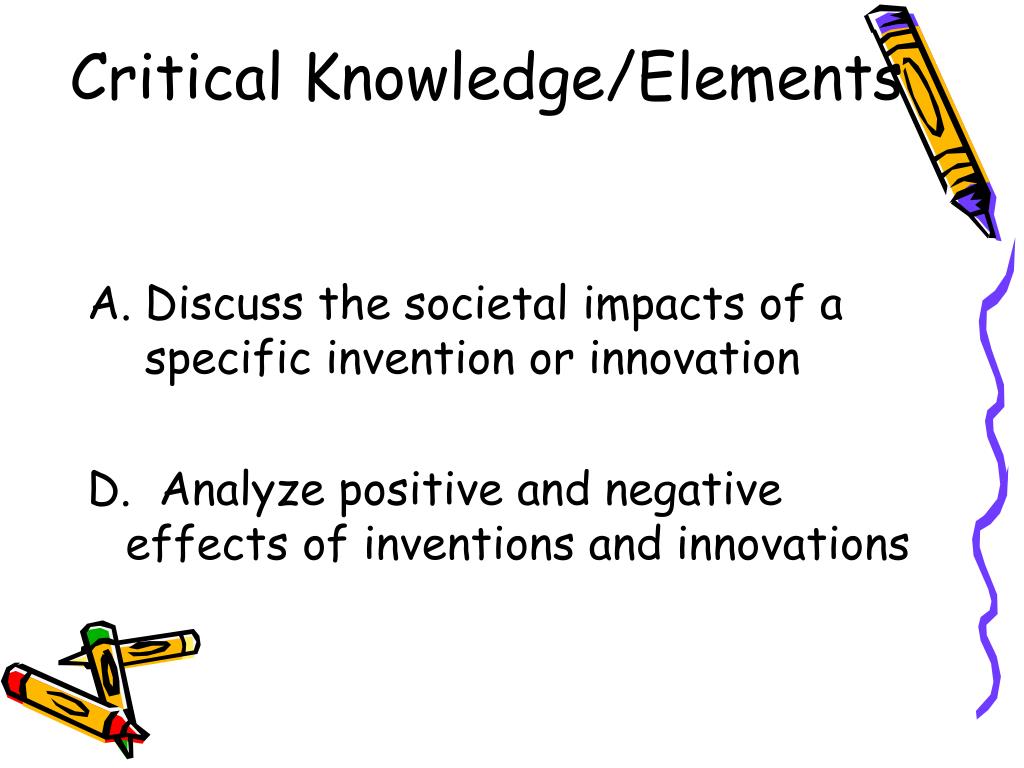 Critical Knowledge/Elements

A. Discuss the societal impacts of a specific invention or innovation

D. Analyze positive and negative effects of inventions and innovations